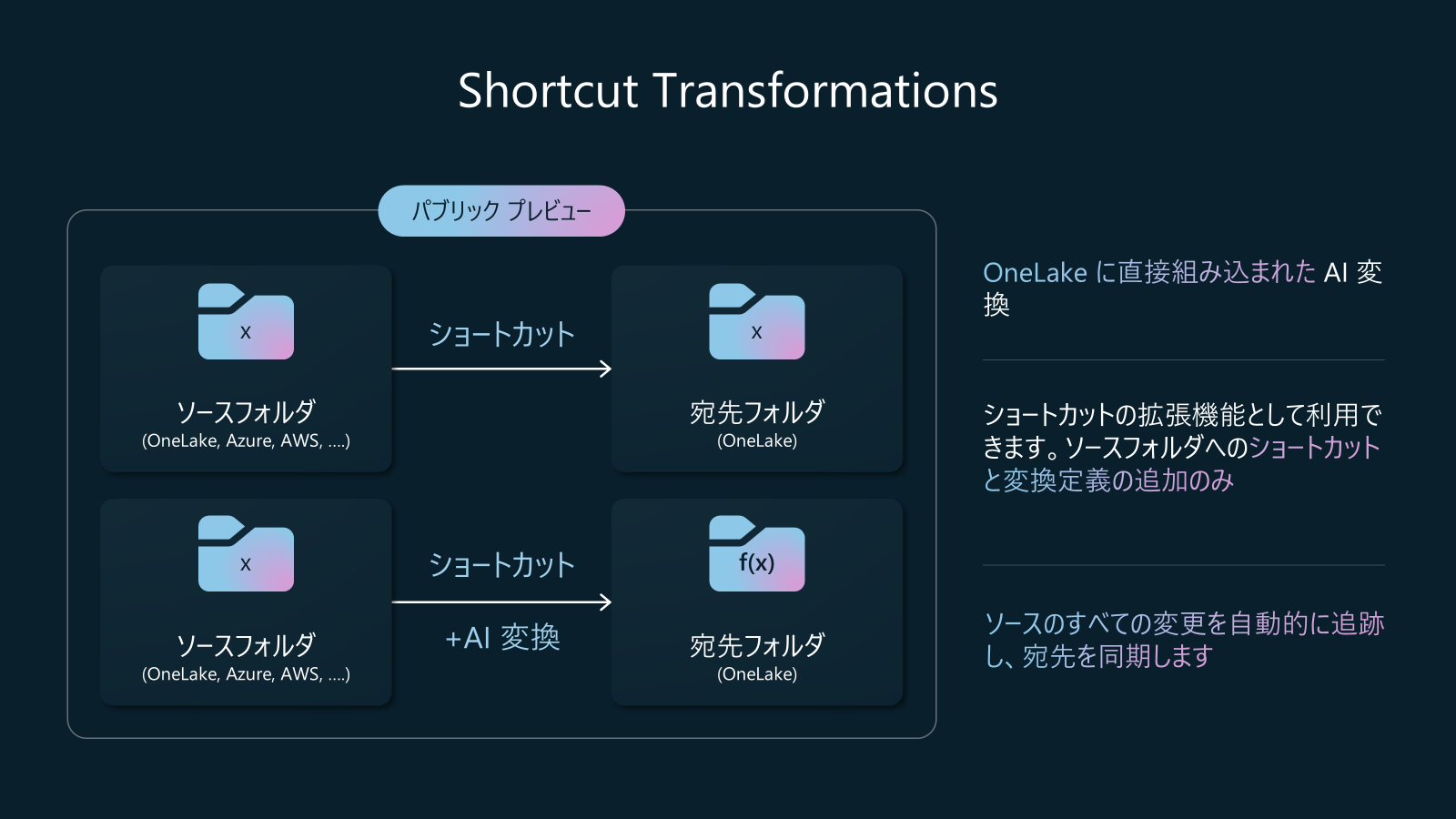 Shortcut Transformations

パブリック プレビュー

x

ソースフォルダ
(OneLake, Azure, AWS, ....)

ショートカット

x

宛先フォルダ
(OneLake)

x

ソースフォルダ
(OneLake, Azure, AWS, ....)

ショートカット

+AI 変換

f(x)

宛先フォルダ
(OneLake)

OneLake に直接組み込まれた AI 変換

ショートカットの拡張機能として利用できます。ソースフォルダへのショートカットと変換定義の追加のみ

ソースのすべての変更を自動的に追跡し、宛先を同期します